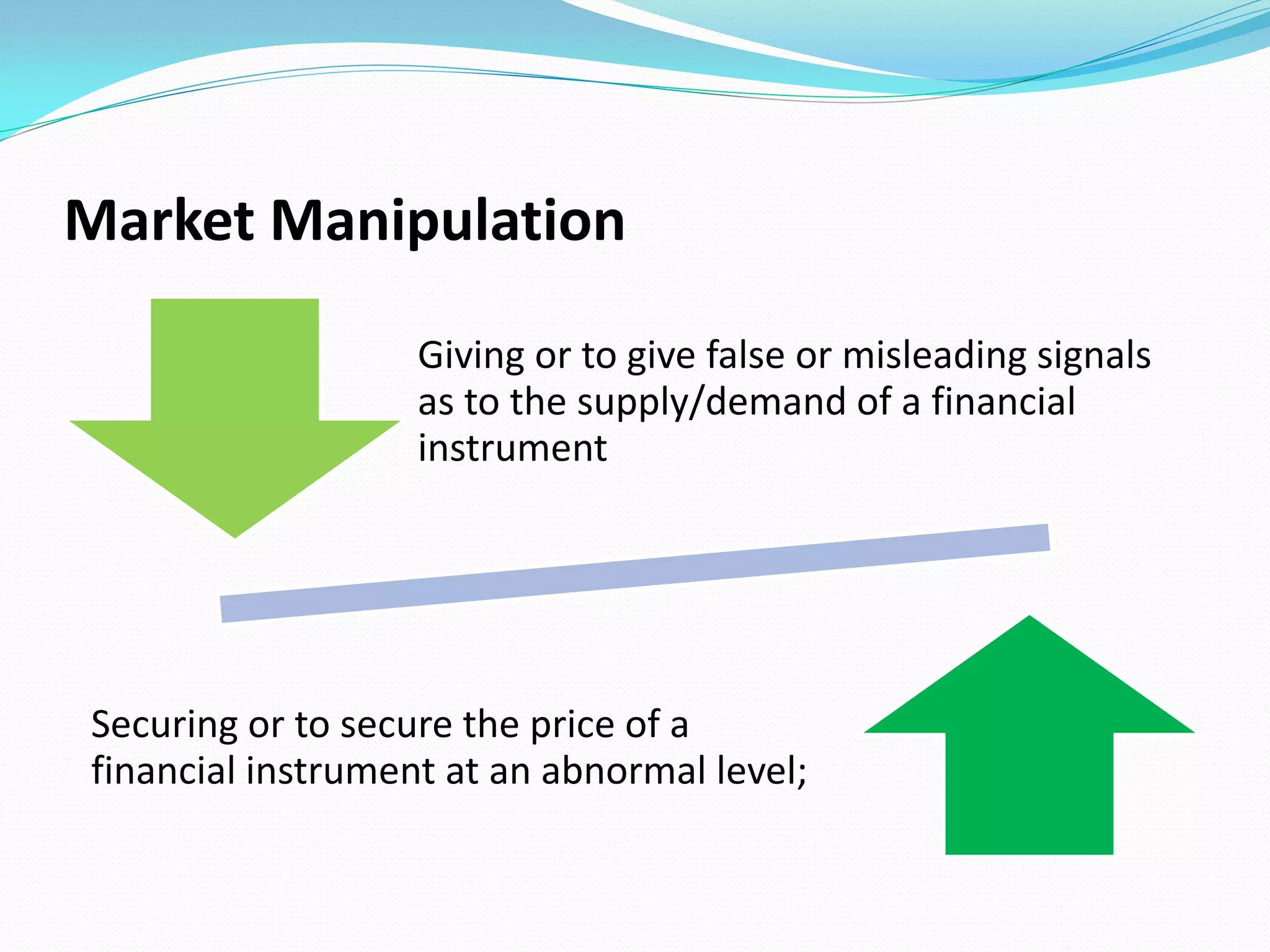 Market Manipulation

Giving or to give false or misleading signals as to the supply/demand of a financial instrument

Securing or to secure the price of a financial instrument at an abnormal level;